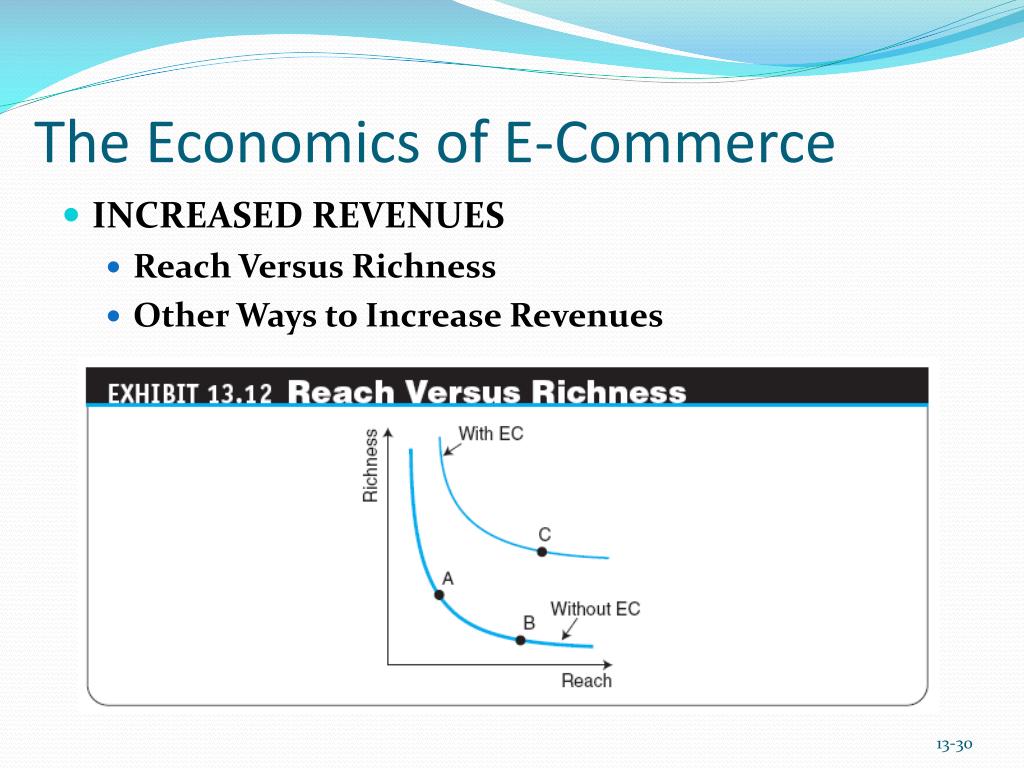 The Economics of E-Commerce

INCREASED REVENUES

Reach Versus Richness

Other Ways to Increase Revenues

EXHIBIT 13.12 Reach Versus Richness

Richness

With EC

C

A

Without EC

B

Reach

13-30